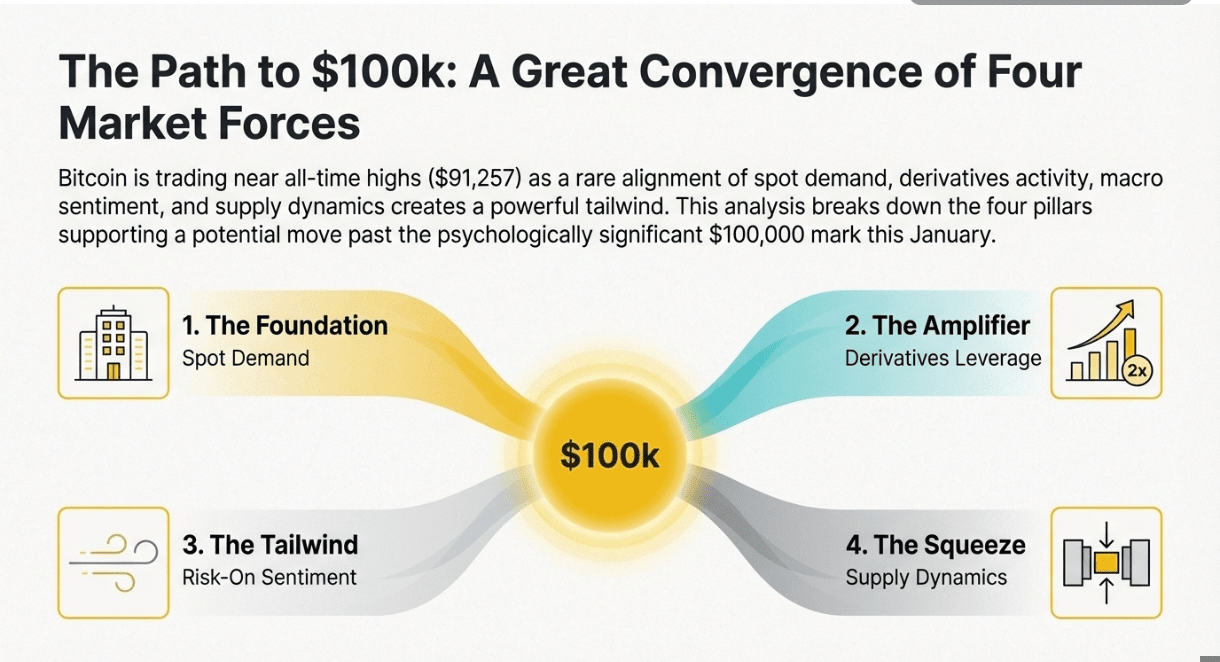 The Path to \$100k: A Great Convergence of Four Market Forces

Bitcoin is trading near all-time highs (\$91,257) as a rare alignment of spot demand, derivatives activity, macro sentiment, and supply dynamics creates a powerful tailwind. This analysis breaks down the four pillars supporting a potential move past the psychologically significant \$100,000 mark this January.

1. The Foundation
Spot Demand

2. The Amplifier
Derivatives Leverage

2x

\$100k

3. The Tailwind
Risk-On Sentiment

4. The Squeeze
Supply Dynamics